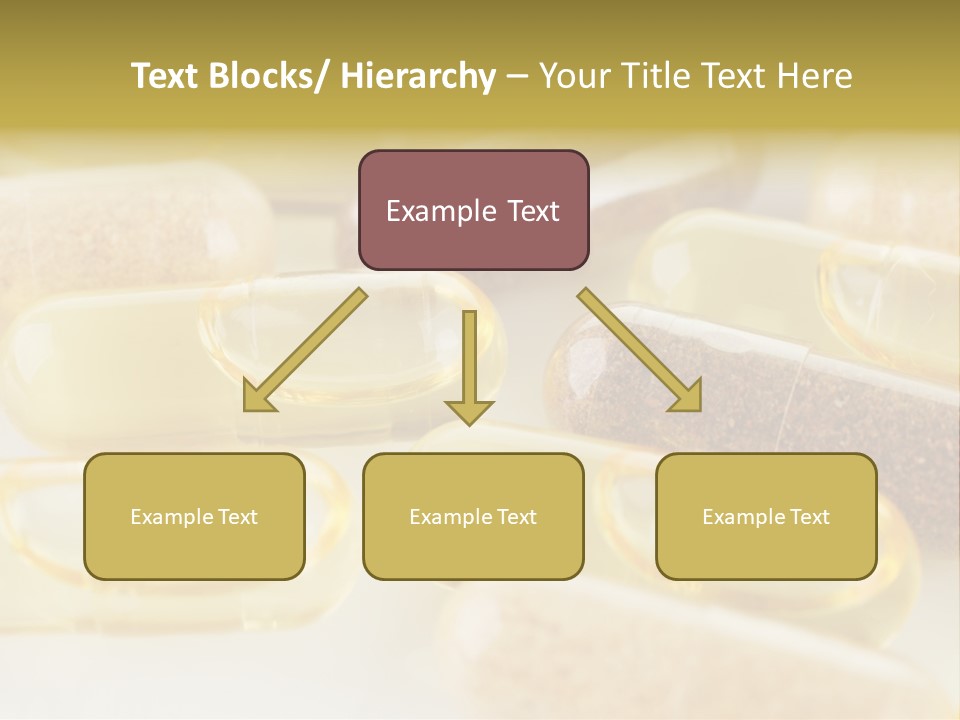 Text Blocks/ Hierarchy – Your Title Text Here

Example Text

Example Text

Example Text

Example Text